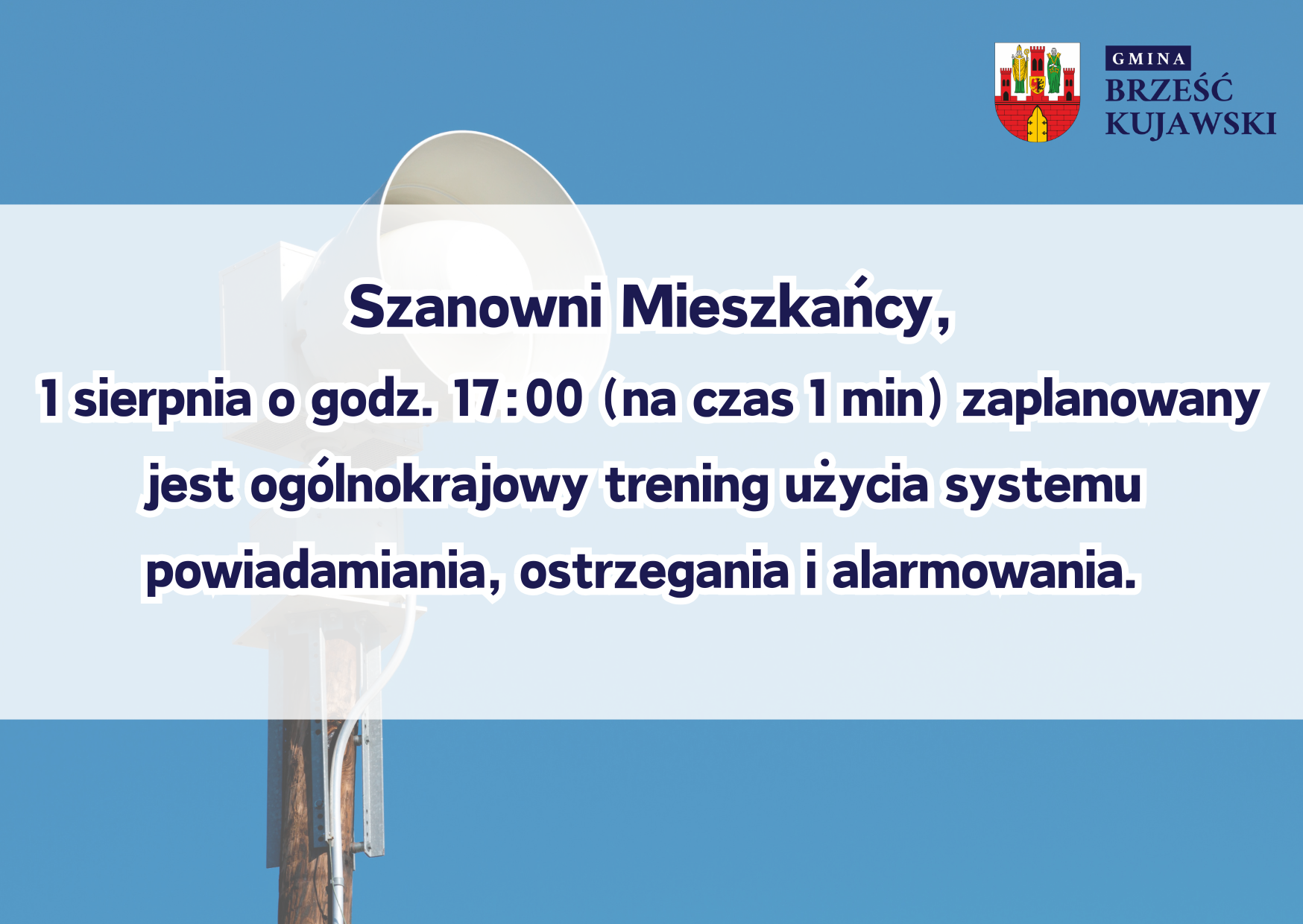 GMINA
BRZEŚĆ
KUJAWSKI

Szanowni Mieszkańcy,

1 sierpnia o godz. 17:00 (na czas 1 min) zaplanowany jest ogólnokrajowy trening użycia systemu powiadamiania, ostrzegania i alarmowania.